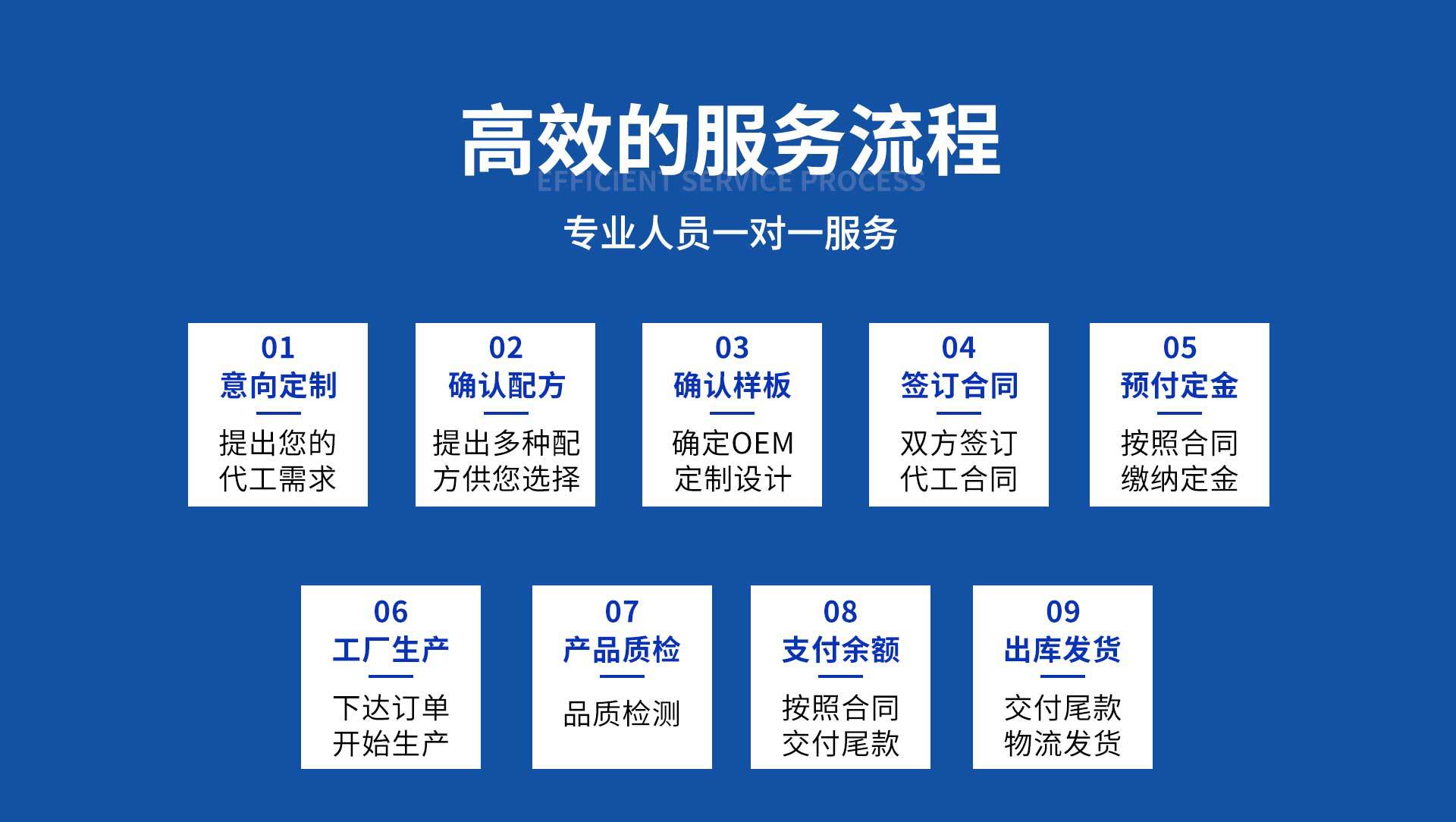 高效的服务流程
EFFICIENT SERVICE PROCESS
专业人员一对一服务

01
意向定制
提出您的代工需求

02
确认配方
提出多种配方供您选择

03
确认样板
确定OEM定制设计

04
签订合同
双方签订代工合同

05
预付定金
按照合同缴纳定金

06
工厂生产
下达订单开始生产

07
产品质检
品质检测

08
支付余额
按照合同交付尾款

09
出库发货
交付尾款物流发货